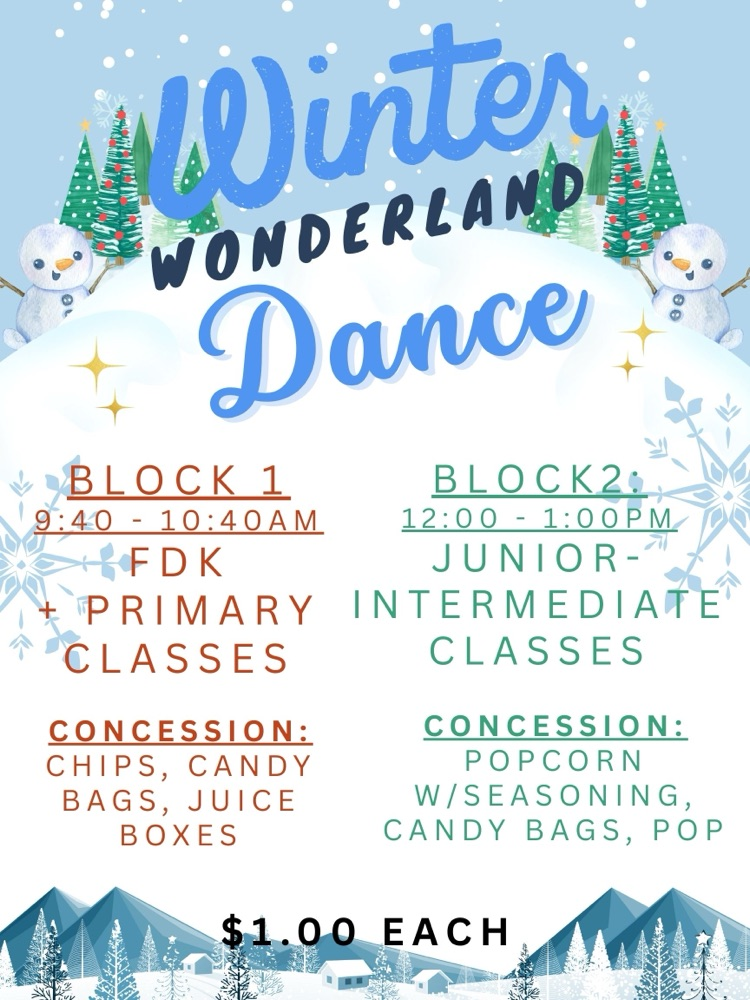 Winter
WONDERLAND
Dance

BLOCK 1
9:40 - 10:40AM
FDK
+ PRIMARY
CLASSES

CONCESSION:
CHIPS, CANDY BAGS, JUICE BOXES

BLOCK2:
12:00 - 1:00PM
JUNIOR-
INTERMEDIATE
CLASSES

CONCESSION:
POPCORN W/SEASONING, CANDY BAGS, POP

$1.00 EACH